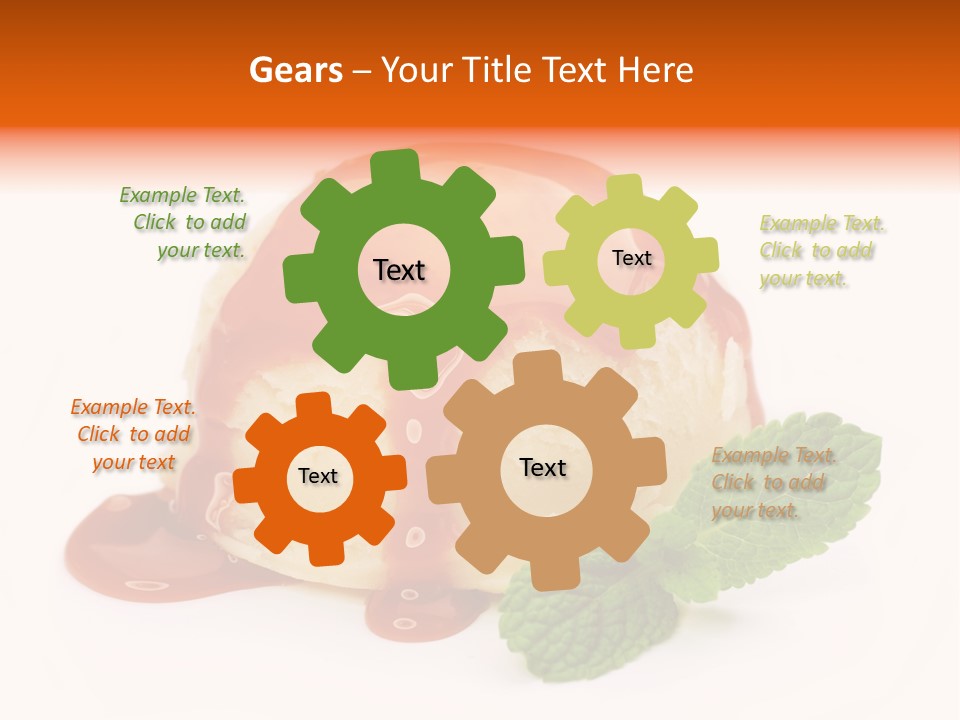 Gears – Your Title Text Here

Example Text. Click to add your text.

Text

Text

Example Text. Click to add your text.

Example Text. Click to add your text

Text

Text

Example Text. Click to add your text.